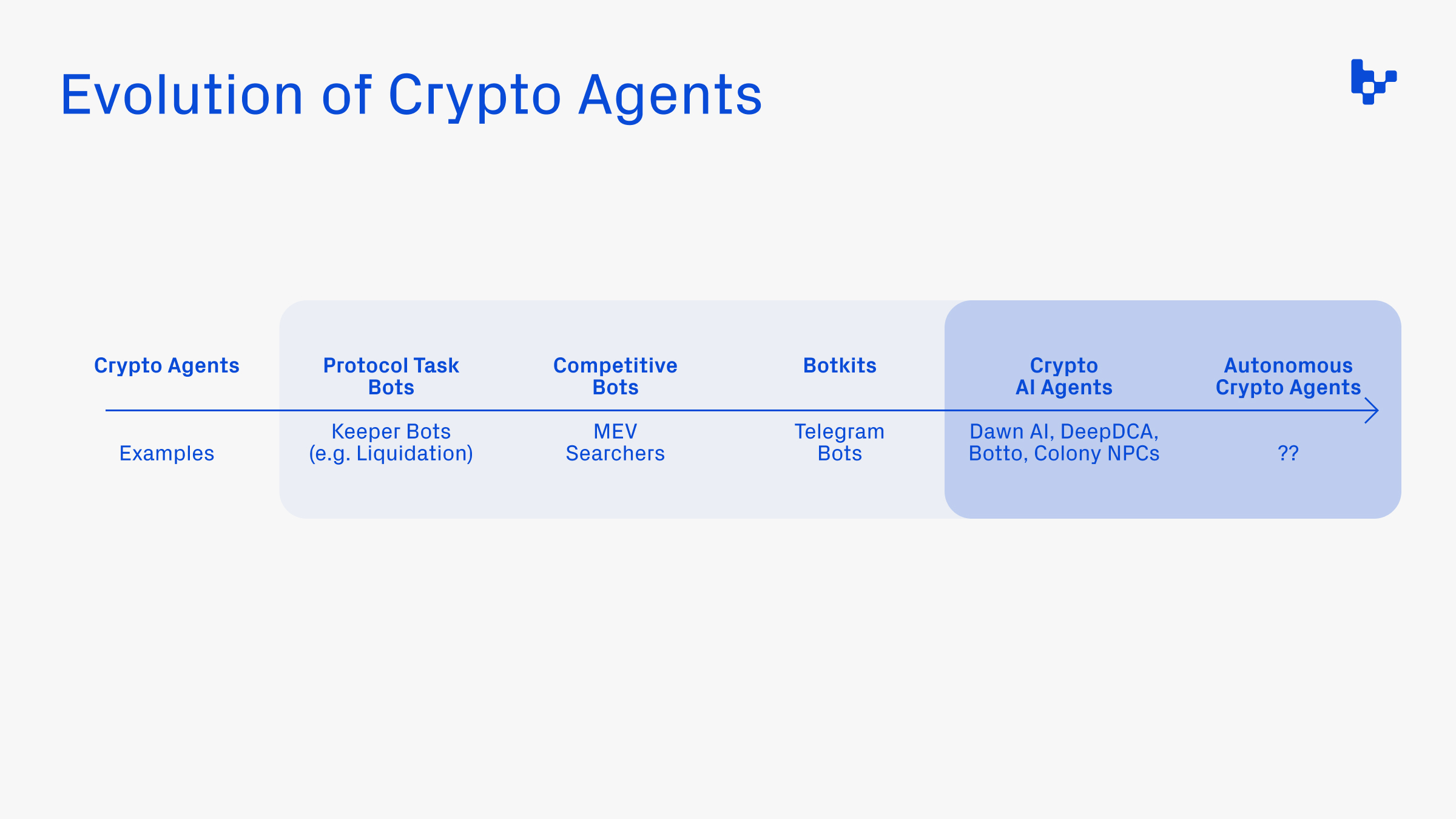 Evolution of Crypto Agents

| Crypto Agents | Protocol Task Bots | Competitive Bots | Botkits | Crypto AI Agents | Autonomous Crypto Agents |
|---|---|---|---|---|---|
| Examples | Keeper Bots (e.g. Liquidation) | MEV Searchers | Telegram Bots | Dawn AI, DeepDCA, Botto, Colony NPCs | ?? |